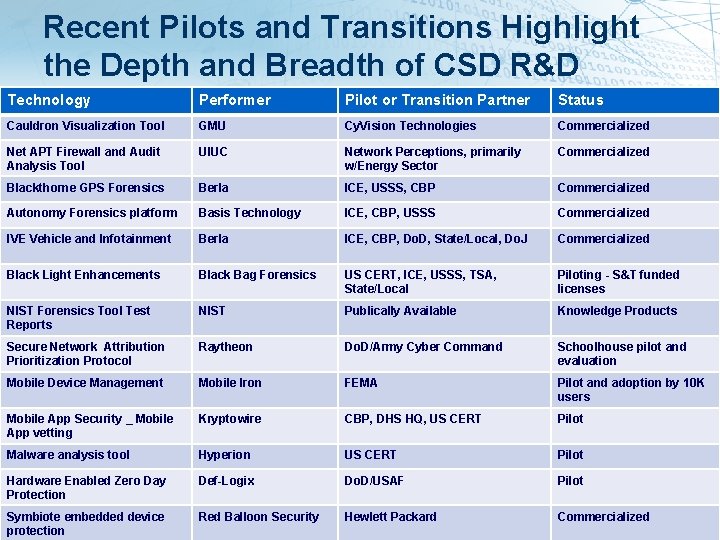 Recent Pilots and Transitions Highlight the Depth and Breadth of CSD R&D

| Technology | Performer | Pilot or Transition Partner | Status |
|---|---|---|---|
| Cauldron Visualization Tool | GMU | CyVision Technologies | Commercialized |
| Net APT Firewall and Audit Analysis Tool | UIUC | Network Perceptions, primarily w/Energy Sector | Commercialized |
| Blackthorne GPS Forensics | Berla | ICE, USSS, CBP | Commercialized |
| Autonomy Forensics platform | Basis Technology | ICE, CBP, USSS | Commercialized |
| IVE Vehicle and Infotainment | Berla | ICE, CBP, DoD, State/Local, DoJ | Commercialized |
| Black Light Enhancements | Black Bag Forensics | US CERT, ICE, USSS, TSA, State/Local | Piloting - S&T funded licenses |
| NIST Forensics Tool Test Reports | NIST | Publically Available | Knowledge Products |
| Secure Network Attribution Prioritization Protocol | Raytheon | DoD/Army Cyber Command | Schoolhouse pilot and evaluation |
| Mobile Device Management | Mobile Iron | FEMA | Pilot and adoption by 10K users |
| Mobile App Security _ Mobile App vetting | Kryptowire | CBP, DHS HQ, US CERT | Pilot |
| Malware analysis tool | Hyperion | US CERT | Pilot |
| Hardware Enabled Zero Day Protection | Def-Logix | DoD/USAF | Pilot |
| Symbiote embedded device protection | Red Balloon Security | Hewlett Packard | Commercialized |